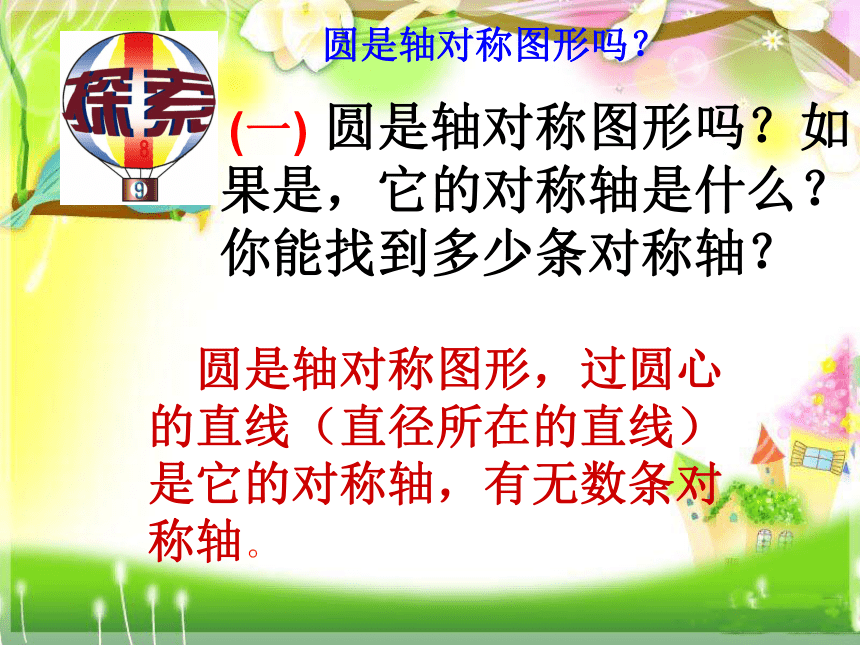 圆是轴对称图形吗？

探索

8

9

(一) 圆是轴对称图形吗？如果是，它的对称轴是什么？你能找到多少条对称轴？

圆是轴对称图形，过圆心的直线（直径所在的直线）是它的对称轴，有无数条对称轴。